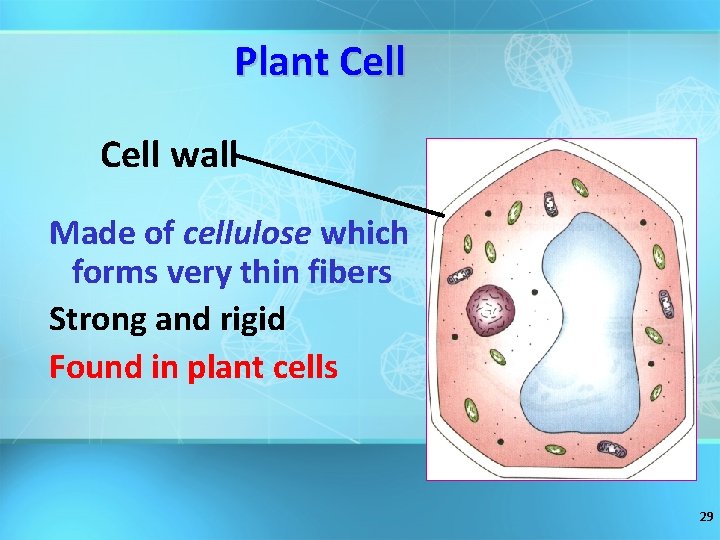 Plant Cell

Cell wall

Made of cellulose which forms very thin fibers

Strong and rigid

Found in plant cells

29